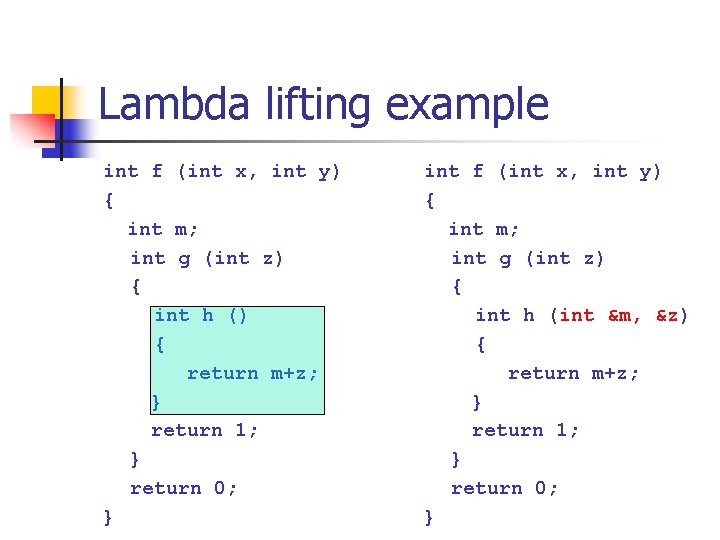 Lambda lifting example

int f (int x, int y)
{
  int m;
  int g (int z)
  {
    int h ()
    {
      return m+z;
    }
    return 1;
  }
  return 0;
}

int f (int x, int y)
{
  int m;
  int g (int z)
  {
    int h (int &m, &z)
    {
      return m+z;
    }
    return 1;
  }
  return 0;
}